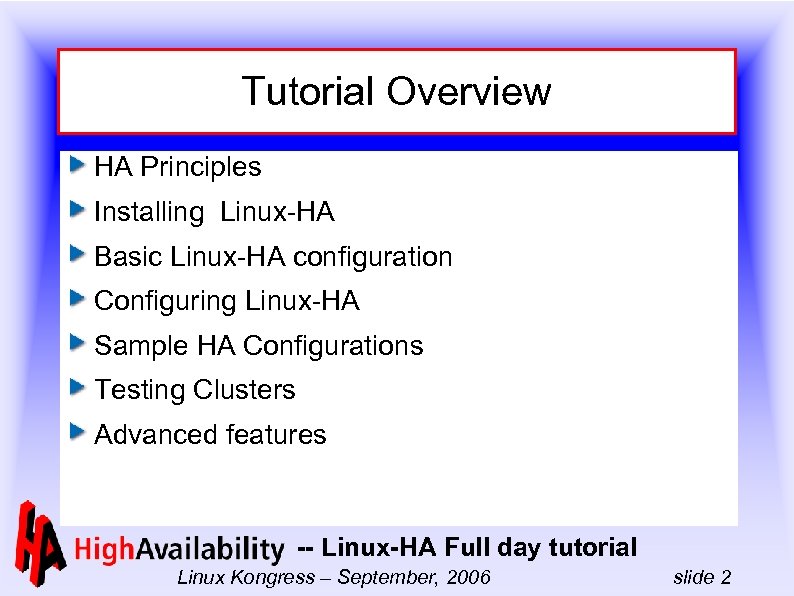 Tutorial Overview

HA Principles

Installing  Linux-HA

Basic Linux-HA configuration

Configuring Linux-HA

Sample HA Configurations

Testing Clusters

Advanced features

HA HighAvailability -- Linux-HA Full day tutorial

Linux Kongress – September, 2006

slide 2